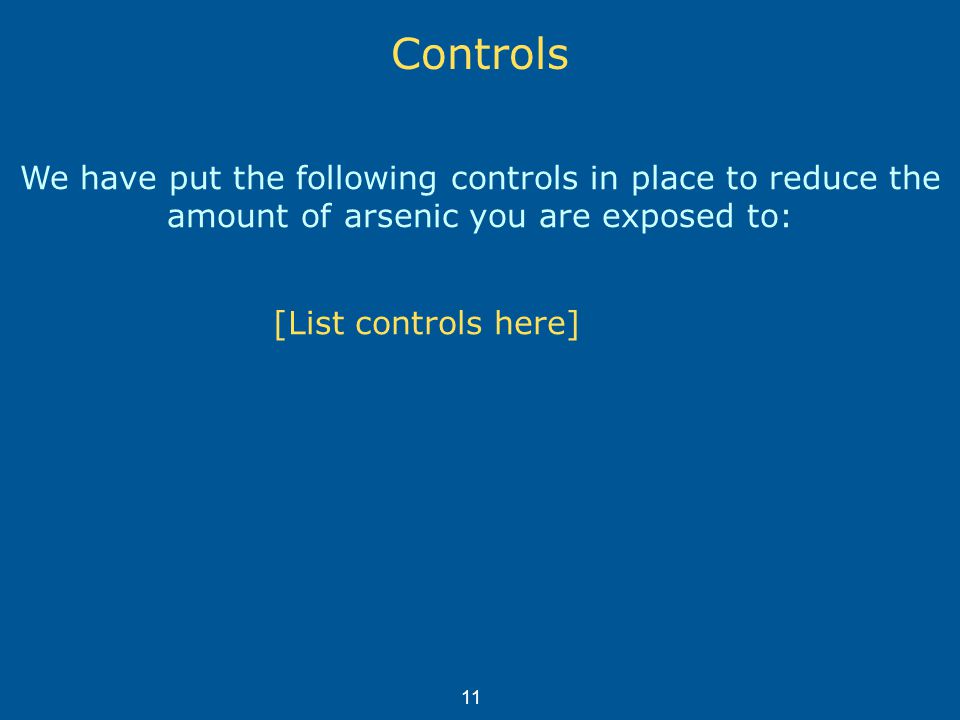 Controls

We have put the following controls in place to reduce the amount of arsenic you are exposed to:

[List controls here]

11